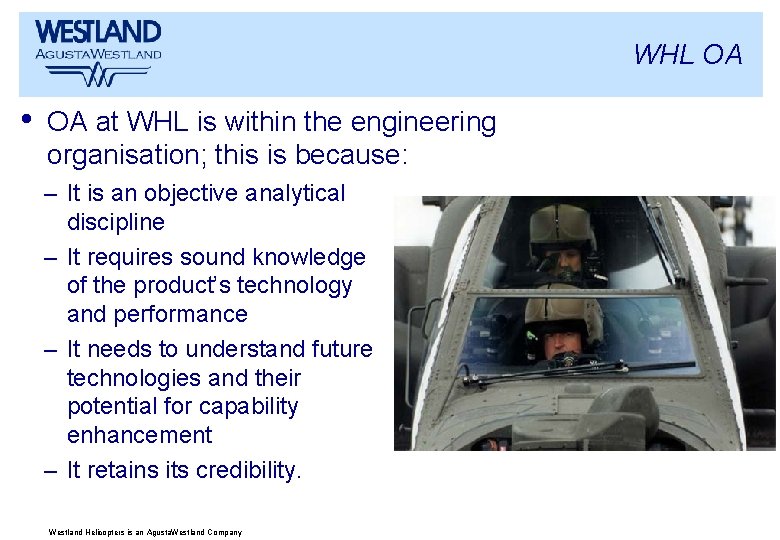 WESTLAND
AGUSTAWESTLAND

WHL OA

• OA at WHL is within the engineering organisation; this is because:
– It is an objective analytical discipline
– It requires sound knowledge of the product's technology and performance
– It needs to understand future technologies and their potential for capability enhancement
– It retains its credibility.

Westland Helicopters is an AgustaWestland Company